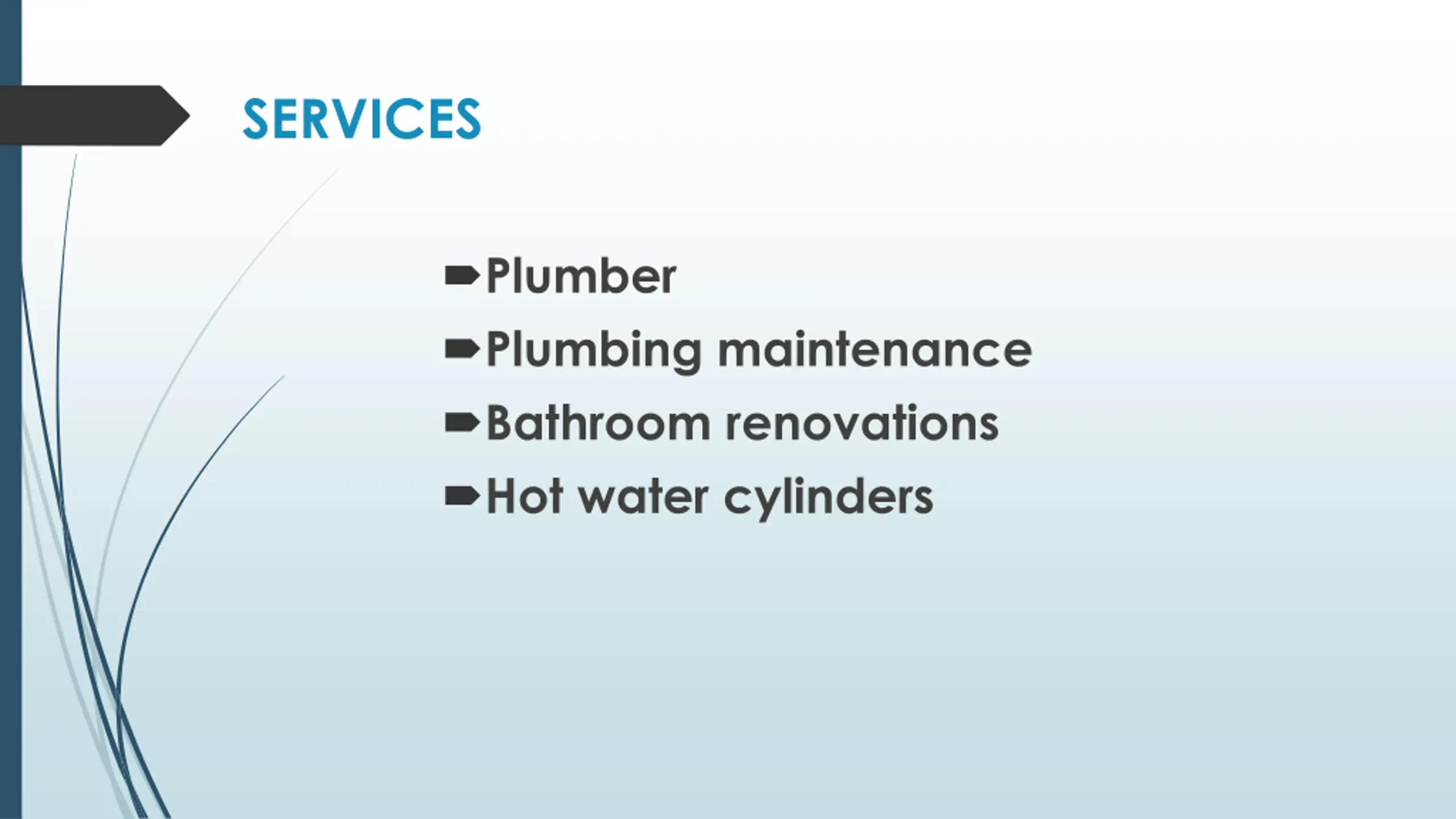 SERVICES

Plumber
Plumbing maintenance
Bathroom renovations
Hot water cylinders